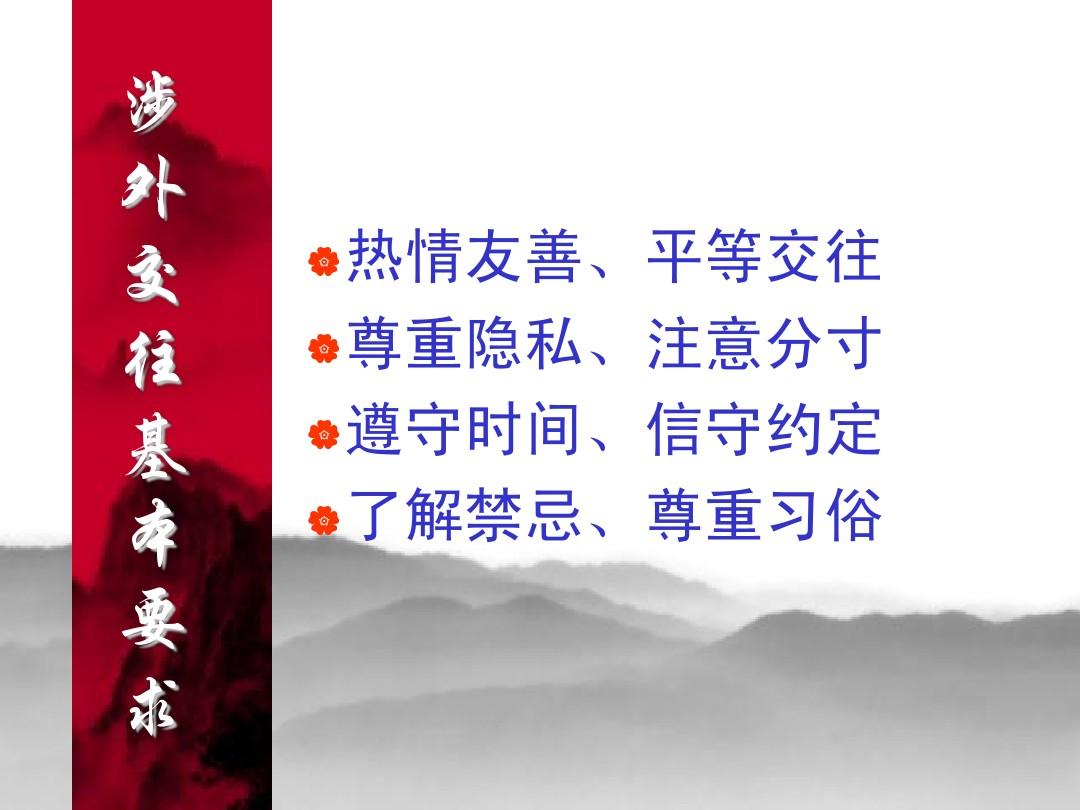 涉外交往基本要求

热情友善、平等交往
尊重隐私、注意分寸
遵守时间、信守约定
了解禁忌、尊重习俗